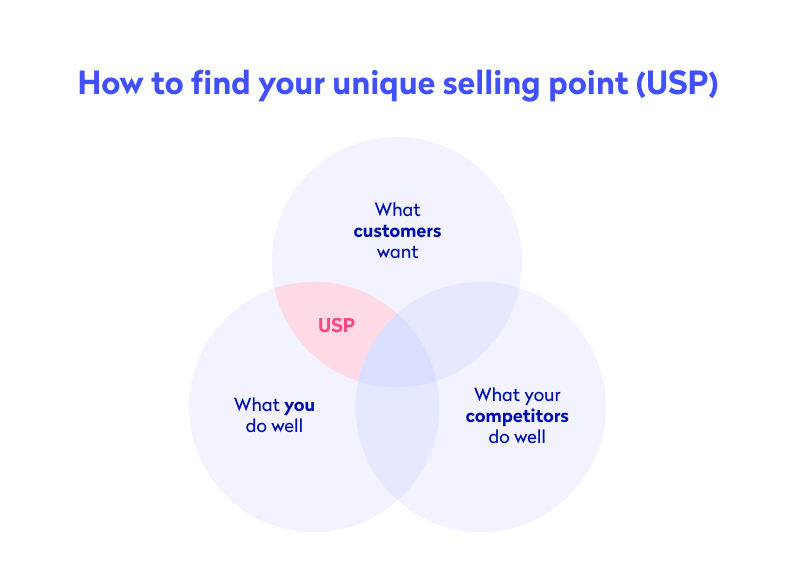 How to find your unique selling point (USP)

What customers want

USP

What you do well

What your competitors do well